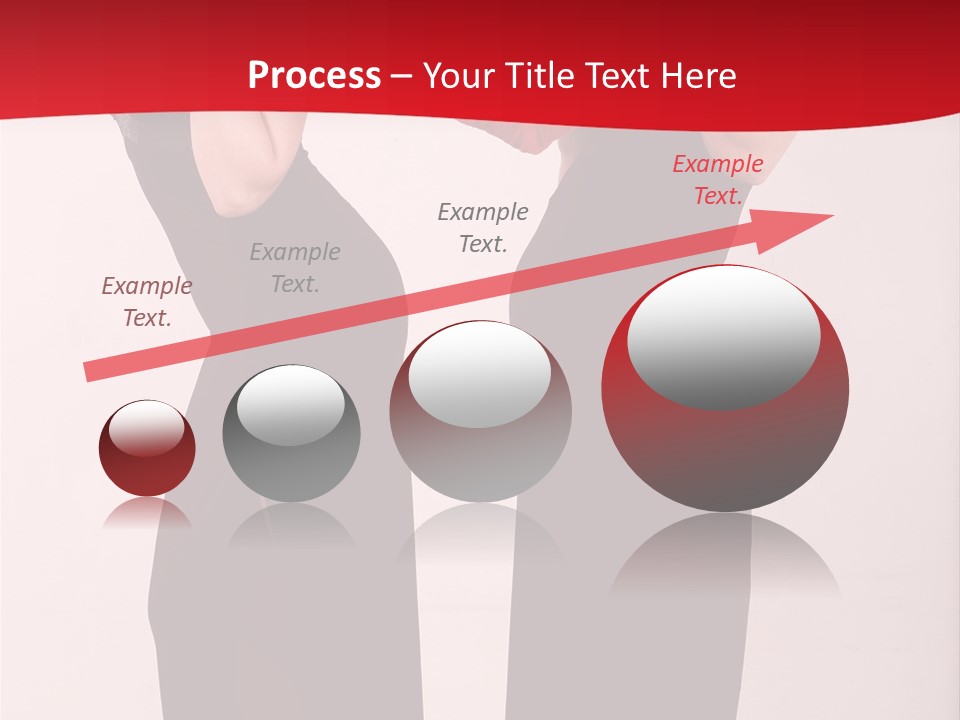 Process – Your Title Text Here

Example Text.

Example Text.

Example Text.

Example Text.